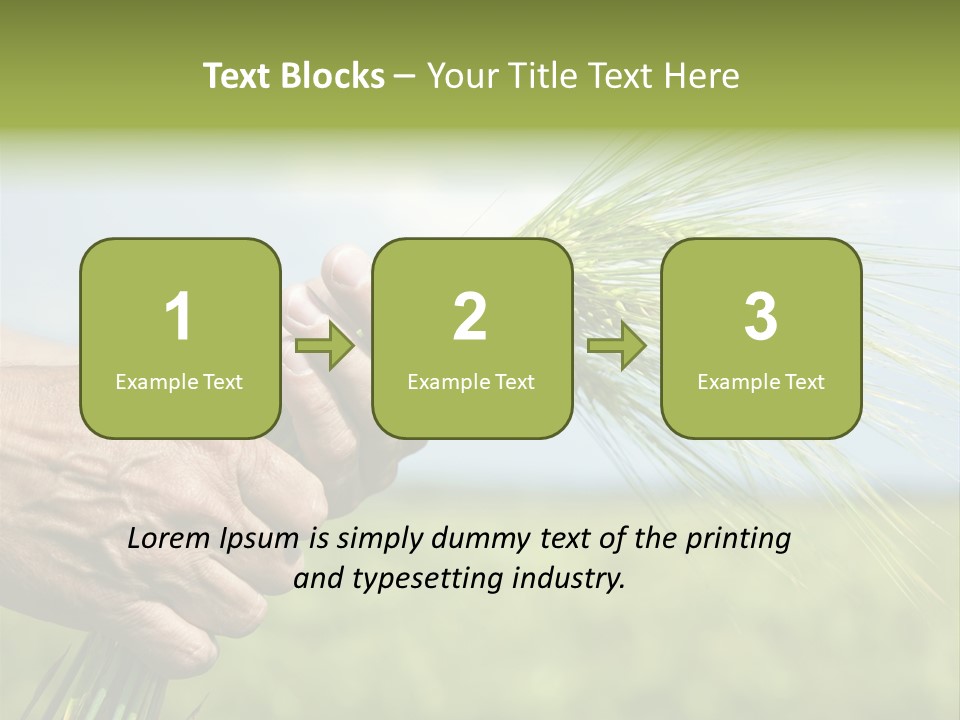 Text Blocks – Your Title Text Here

1
Example Text

2
Example Text

3
Example Text

Lorem Ipsum is simply dummy text of the printing and typesetting industry.